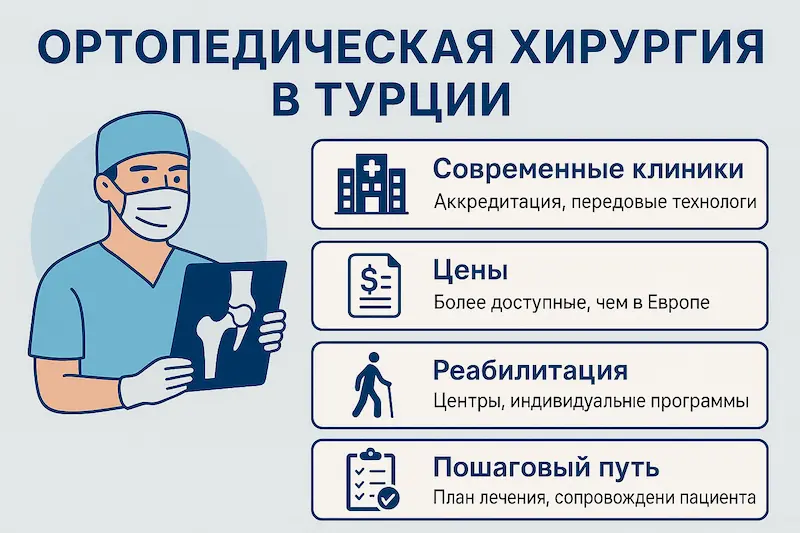 ОРТОПЕДИЧЕСКАЯ ХИРУРГИЯ В ТУРЦИИ

Современные клиники
Аккредитация, передовые технологи

$

Цены
Более доступные, чем в Европе

Реабилитация
Центры, индивидуальные программы

Пошаговый путь
План лечения, сопровождени пациента